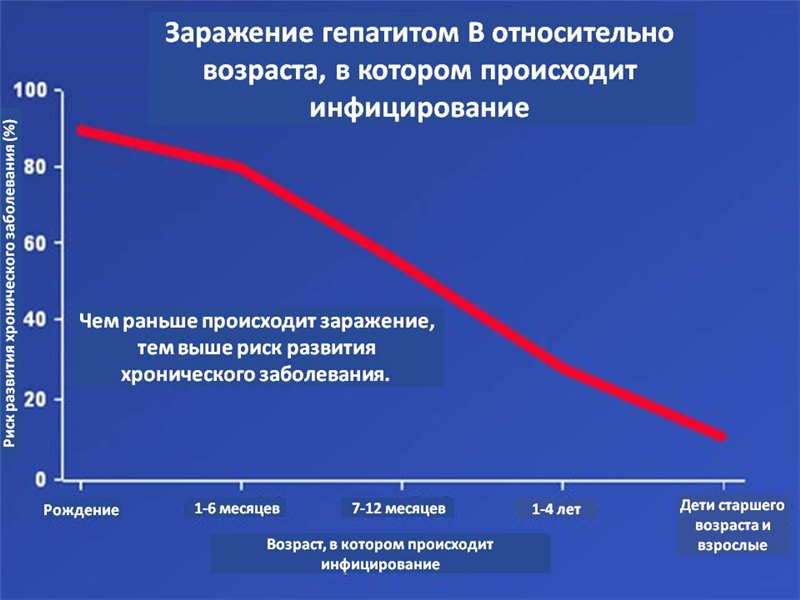 Заражение гепатитом В относительно возраста, в котором происходит инфицирование

Риск развития хронического заболевания (%)

100
80
60
40
20
0

Чем раньше происходит заражение, тем выше риск развития хронического заболевания.

Рождение
1-6 месяцев
7-12 месяцев
1-4 лет
Дети старшего возраста и взрослые

Возраст, в котором происходит инфицирование